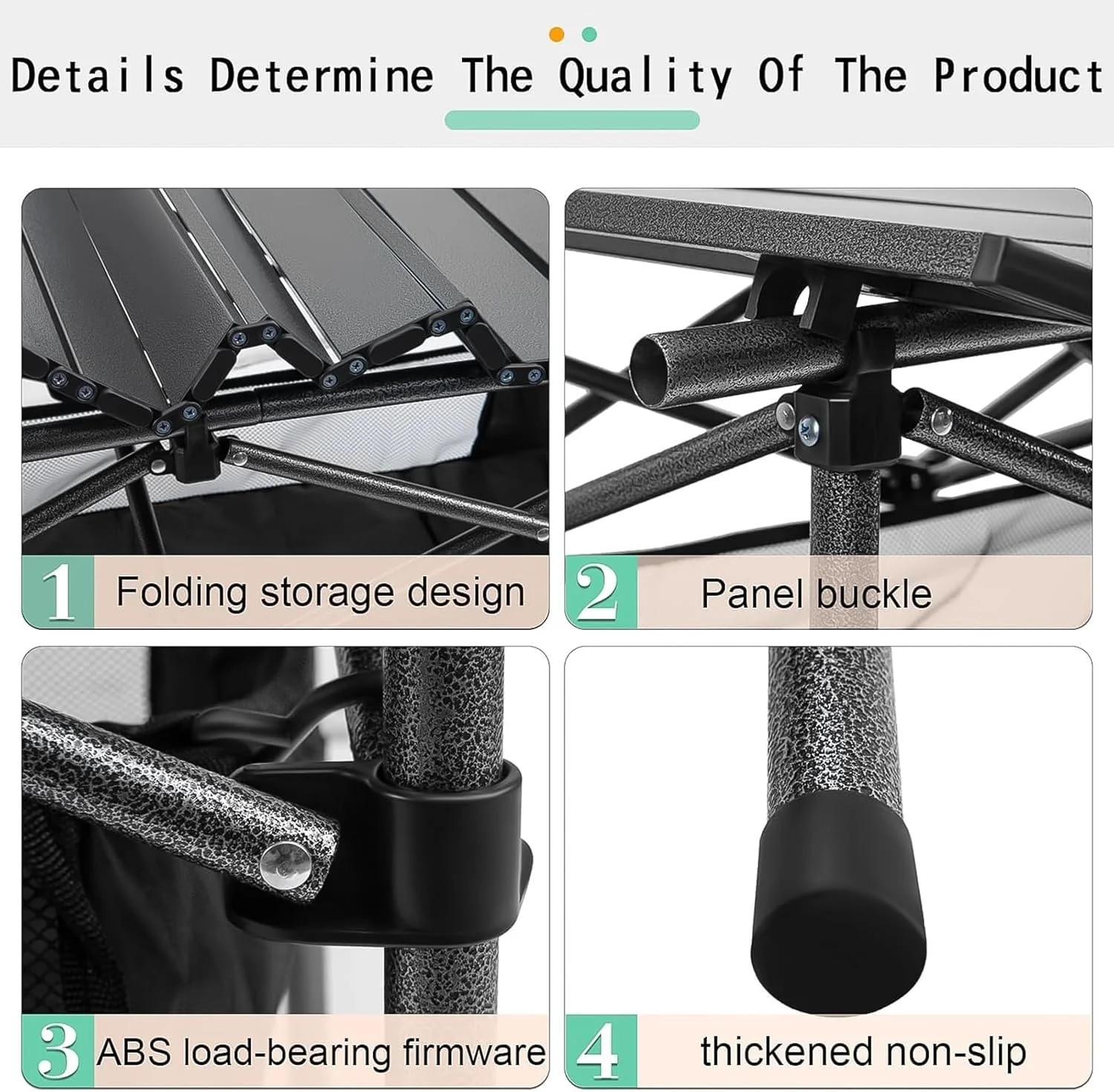 Details Determine The Quality Of The Product

1 Folding storage design

2 Panel buckle

3 ABS load-bearing firmware

4 thickened non-slip